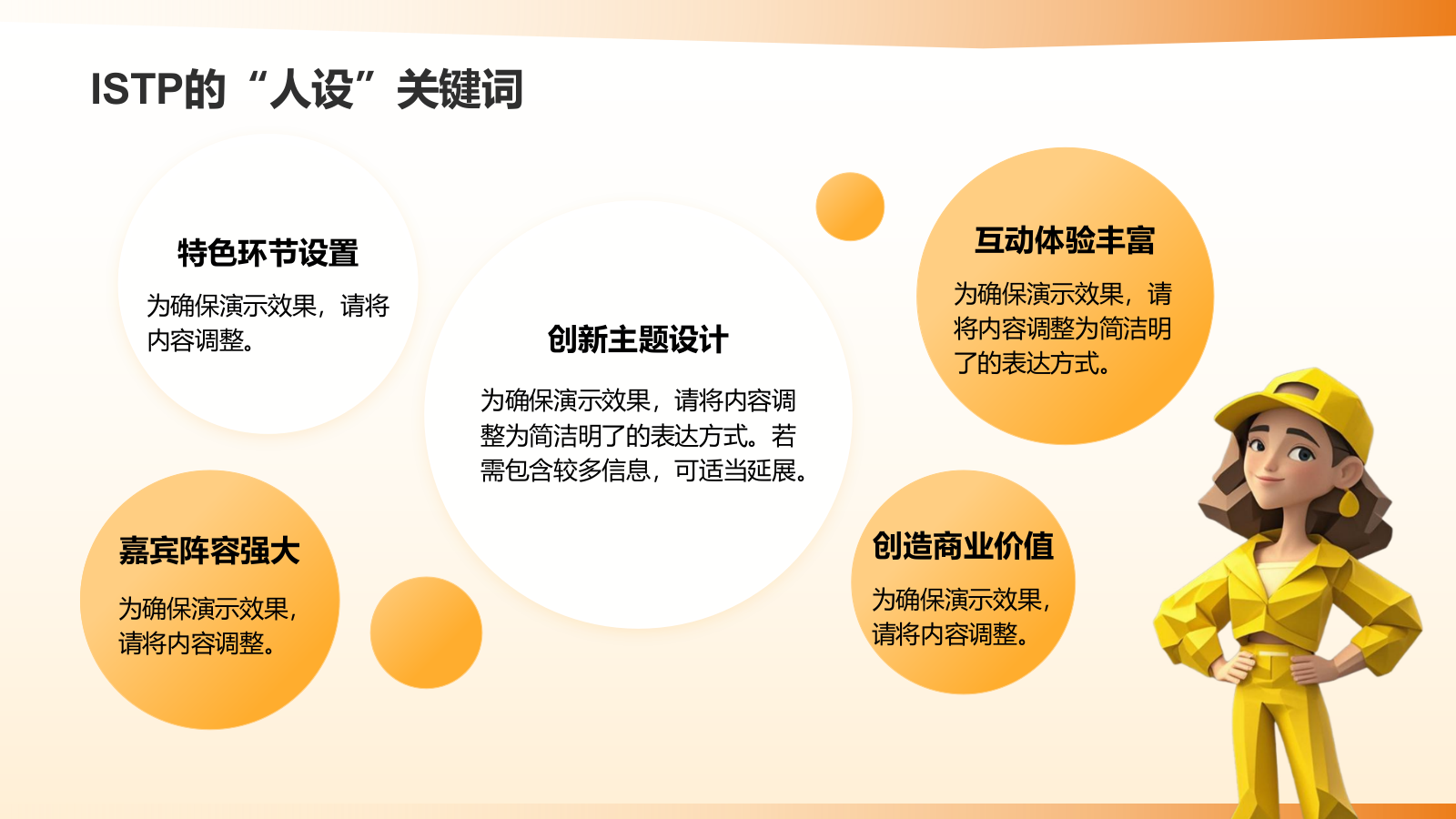 ISTP的“人设”关键词

特色环节设置

为确保演示效果，请将内容调整。

创新主题设计

为确保演示效果，请将内容调整为简洁明了的表达方式。若需包含较多信息，可适当延展。

互动体验丰富

为确保演示效果，请将内容调整为简洁明了的表达方式。

嘉宾阵容强大

为确保演示效果，请将内容调整。

创造商业价值

为确保演示效果，请将内容调整。